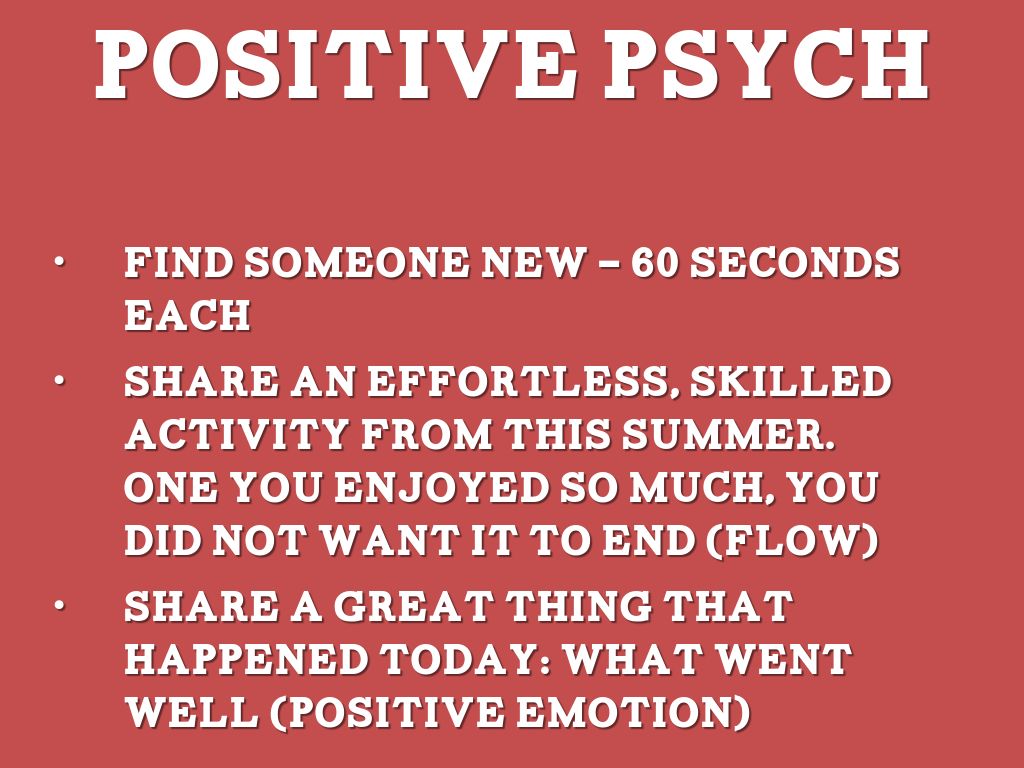 POSITIVE PSYCH

• FIND SOMEONE NEW – 60 SECONDS EACH
• SHARE AN EFFORTLESS, SKILLED ACTIVITY FROM THIS SUMMER. ONE YOU ENJOYED SO MUCH, YOU DID NOT WANT IT TO END (FLOW)
• SHARE A GREAT THING THAT HAPPENED TODAY: WHAT WENT WELL (POSITIVE EMOTION)